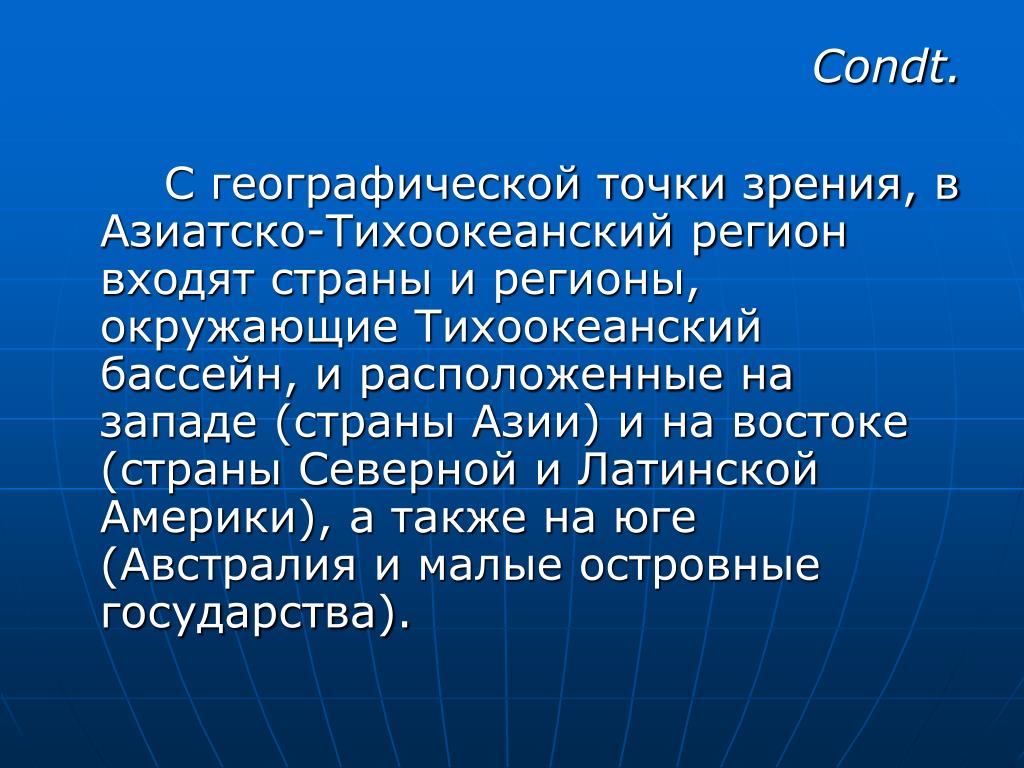 Condt.

С географической точки зрения, в Азиатско-Тихоокеанский регион входят страны и регионы, окружающие Тихоокеанский бассейн, и расположенные на западе (страны Азии) и на востоке (страны Северной и Латинской Америки), а также на юге (Австралия и малые островные государства).